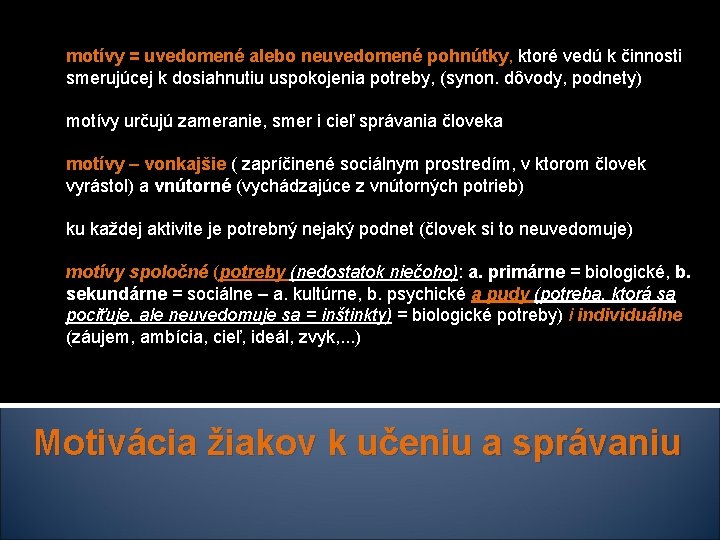 motívy = uvedomené alebo neuvedomené pohnútky, ktoré vedú k činnosti smerujúcej k dosiahnutiu uspokojenia potreby, (synon. dôvody, podnety)

motívy určujú zameranie, smer i cieľ správania človeka

motívy – vonkajšie ( zapríčinené sociálnym prostredím, v ktorom človek vyrástol) a vnútorné (vychádzajúce z vnútorných potrieb)

ku každej aktivite je potrebný nejaký podnet (človek si to neuvedomuje)

motívy spoločné (potreby (nedostatok niečoho): a. primárne = biologické, b. sekundárne = sociálne – a. kultúrne, b. psychické a pudy (potreba, ktorá sa pociťuje, ale neuvedomuje sa = inštinkty) = biologické potreby) i individuálne (záujem, ambícia, cieľ, ideál, zvyk,...)

Motivácia žiakov k učeniu a správaniu